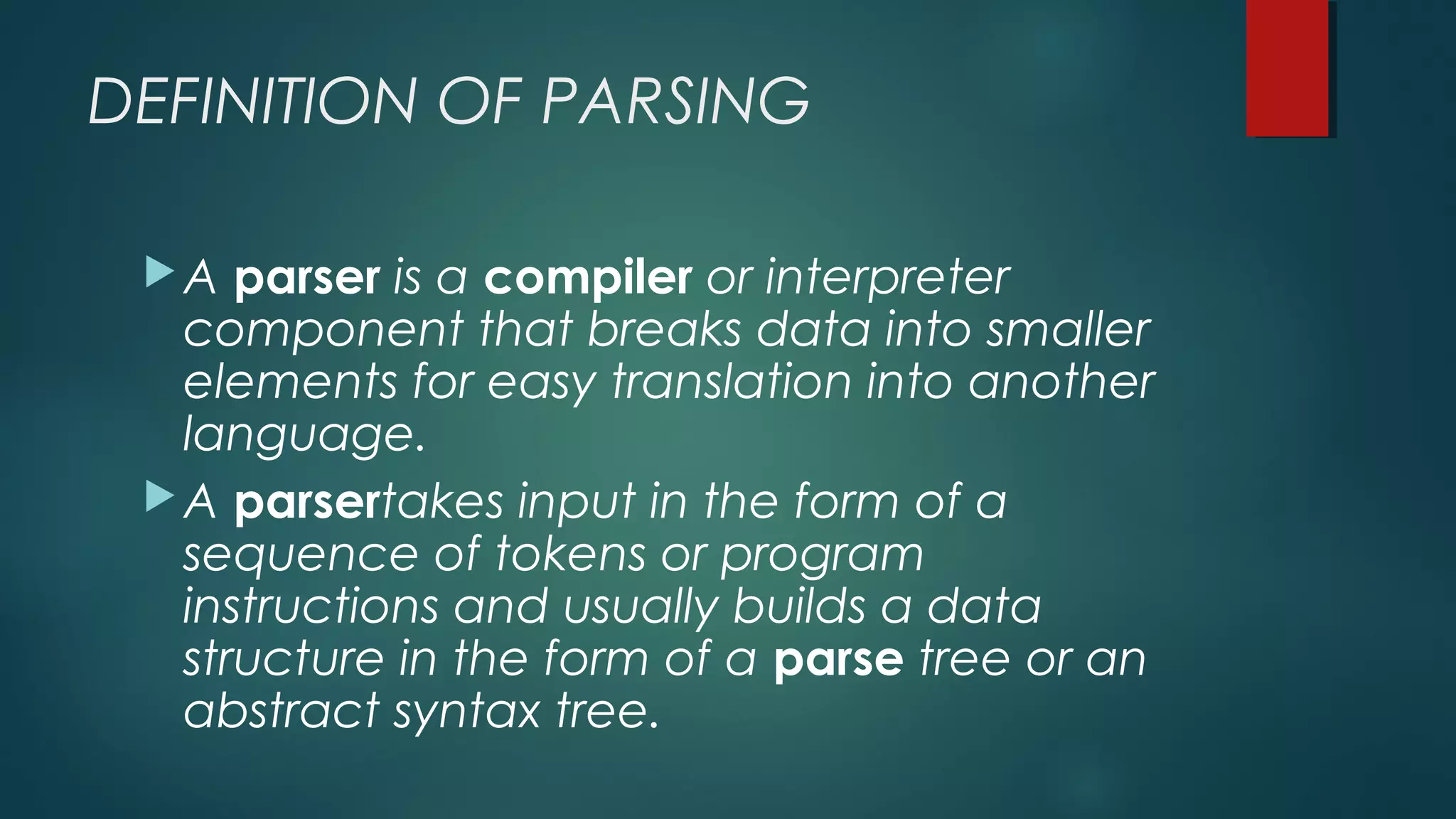 DEFINITION OF PARSING

A parser is a compiler or interpreter component that breaks data into smaller elements for easy translation into another language.

A parsertakes input in the form of a sequence of tokens or program instructions and usually builds a data structure in the form of a parse tree or an abstract syntax tree.